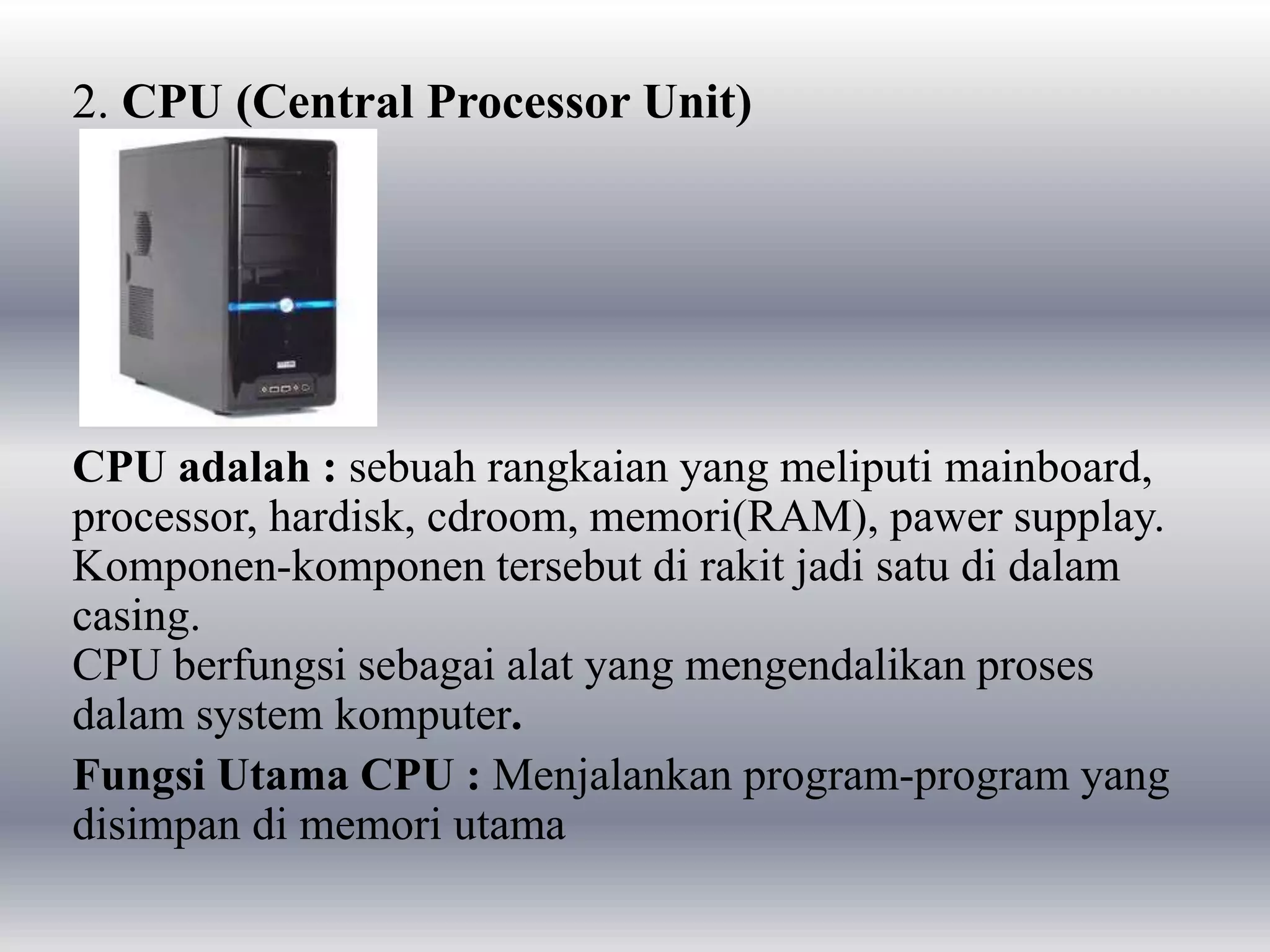 2. CPU (Central Processor Unit)

CPU adalah : sebuah rangkaian yang meliputi mainboard, processor, hardisk, cdroom, memori(RAM), pawer supplay. Komponen-komponen tersebut di rakit jadi satu di dalam casing.
CPU berfungsi sebagai alat yang mengendalikan proses dalam system komputer.

Fungsi Utama CPU : Menjalankan program-program yang disimpan di memori utama